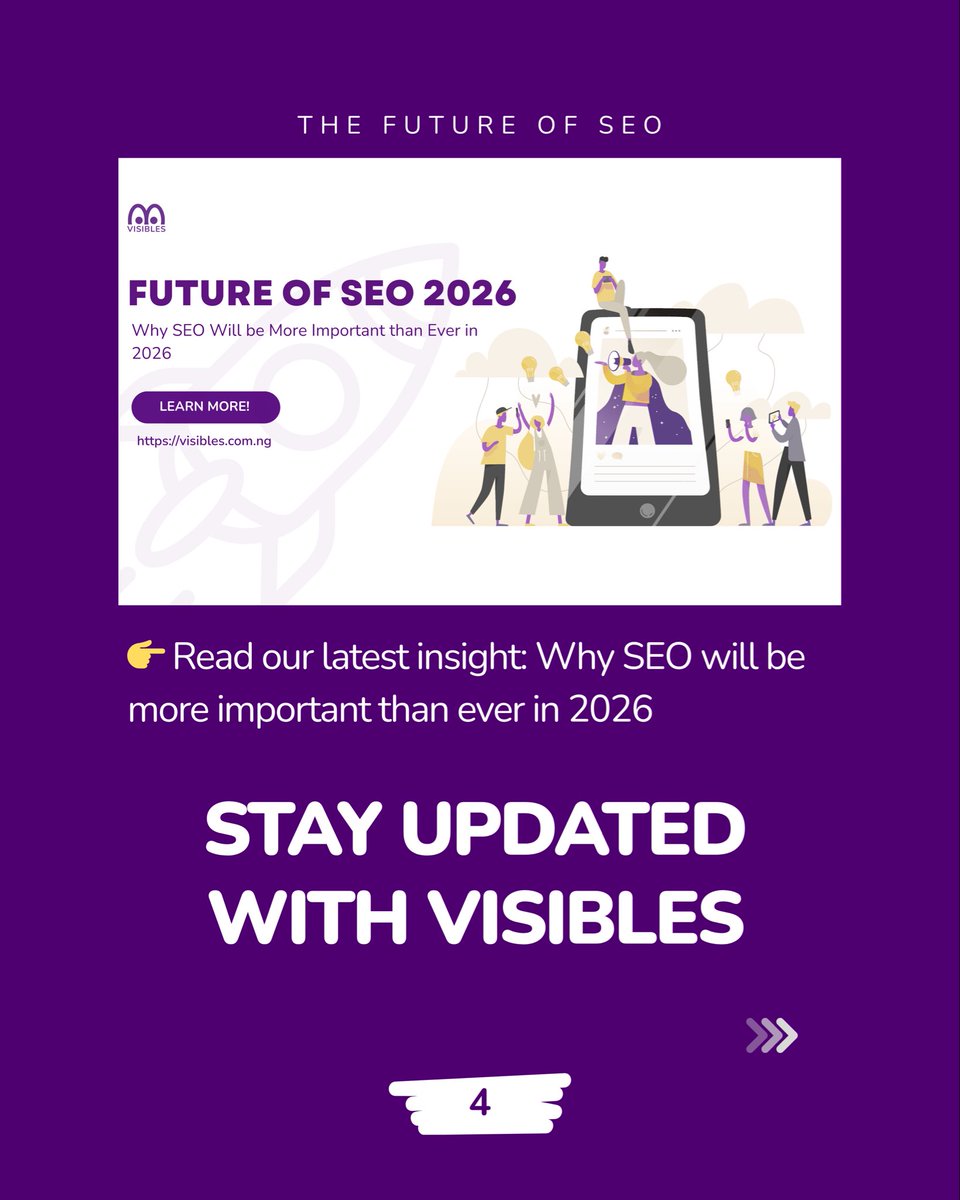 THE FUTURE OF SEO

VISIBLES

FUTURE OF SEO 2026

Why SEO Will be More Important than Ever in 2026

LEARN MORE!

https://visibles.com.ng

👉 Read our latest insight: Why SEO will be more important than ever in 2026

STAY UPDATED WITH VISIBLES

4